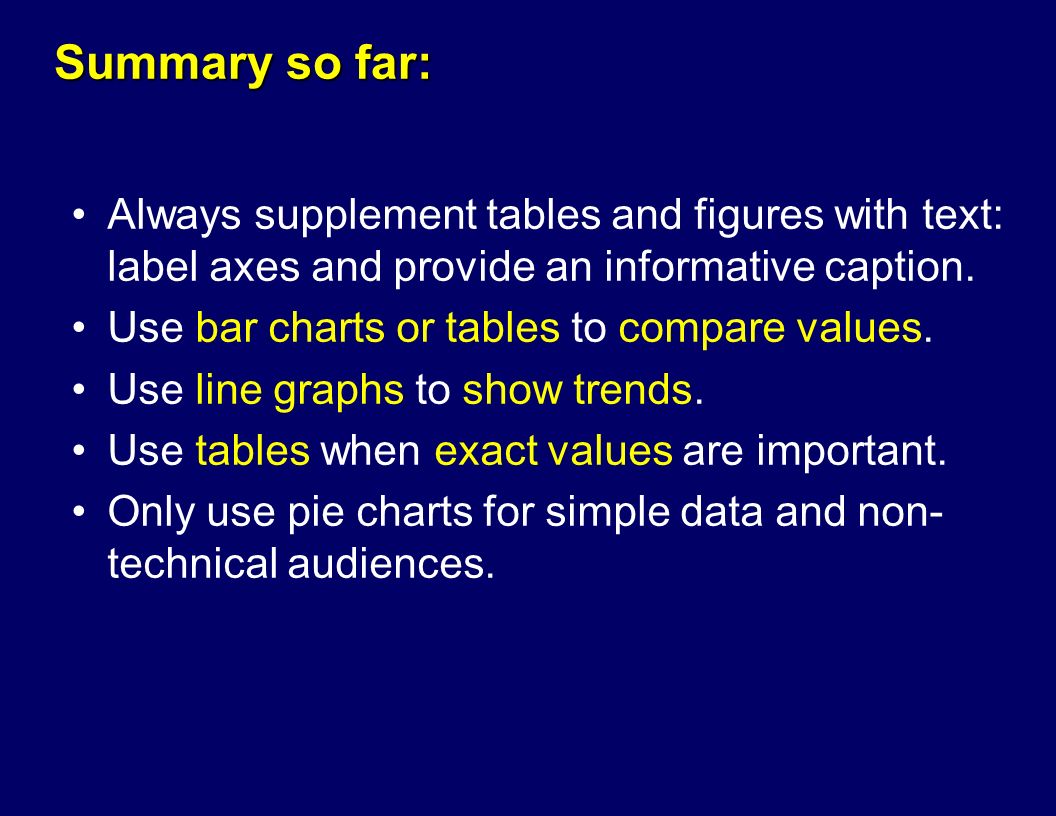 Summary so far:

• Always supplement tables and figures with text: label axes and provide an informative caption.
• Use bar charts or tables to compare values.
• Use line graphs to show trends.
• Use tables when exact values are important.
• Only use pie charts for simple data and non-technical audiences.